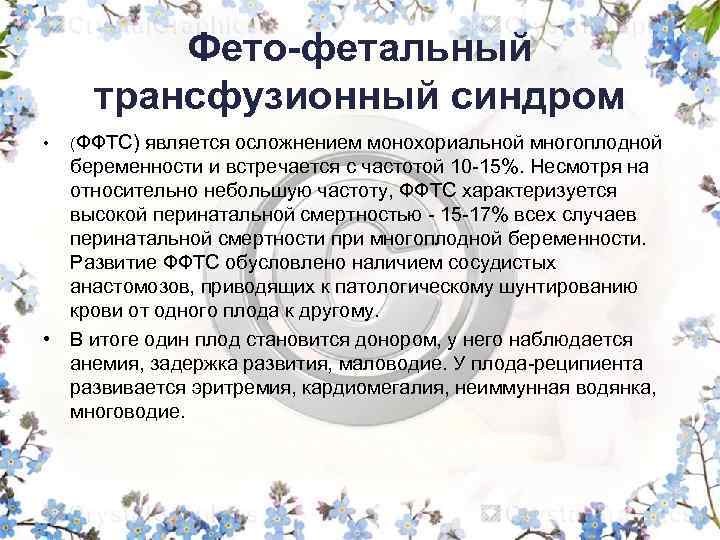 Фето-фетальный трансфузионный синдром

• (ФФТС) является осложнением монохориальной многоплодной беременности и встречается с частотой 10-15%. Несмотря на относительно небольшую частоту, ФФТС характеризуется высокой перинатальной смертностью - 15-17% всех случаев перинатальной смертности при многоплодной беременности. Развитие ФФТС обусловлено наличием сосудистых анастомозов, приводящих к патологическому шунтированию крови от одного плода к другому.

• В итоге один плод становится донором, у него наблюдается анемия, задержка развития, маловодие. У плода-реципиента развивается эритремия, кардиомегалия, неиммунная водянка, многоводие.